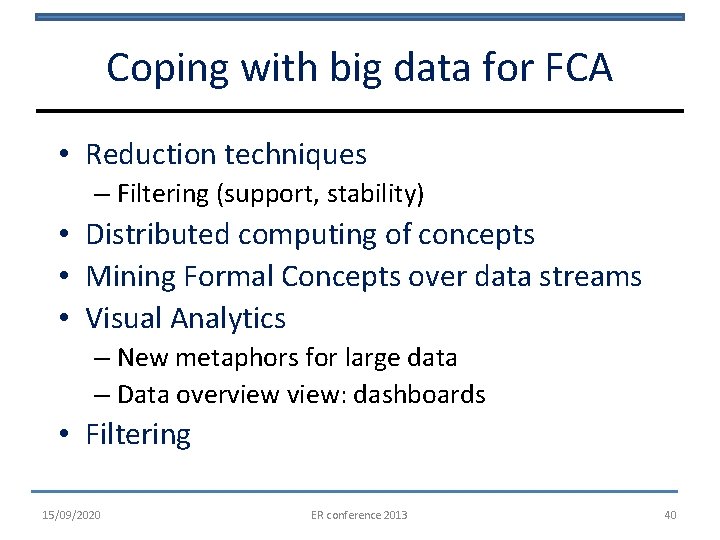 Coping with big data for FCA

• Reduction techniques
– Filtering (support, stability)
• Distributed computing of concepts
• Mining Formal Concepts over data streams
• Visual Analytics
– New metaphors for large data
– Data overview view: dashboards
• Filtering

15/09/2020 ER conference 2013 40